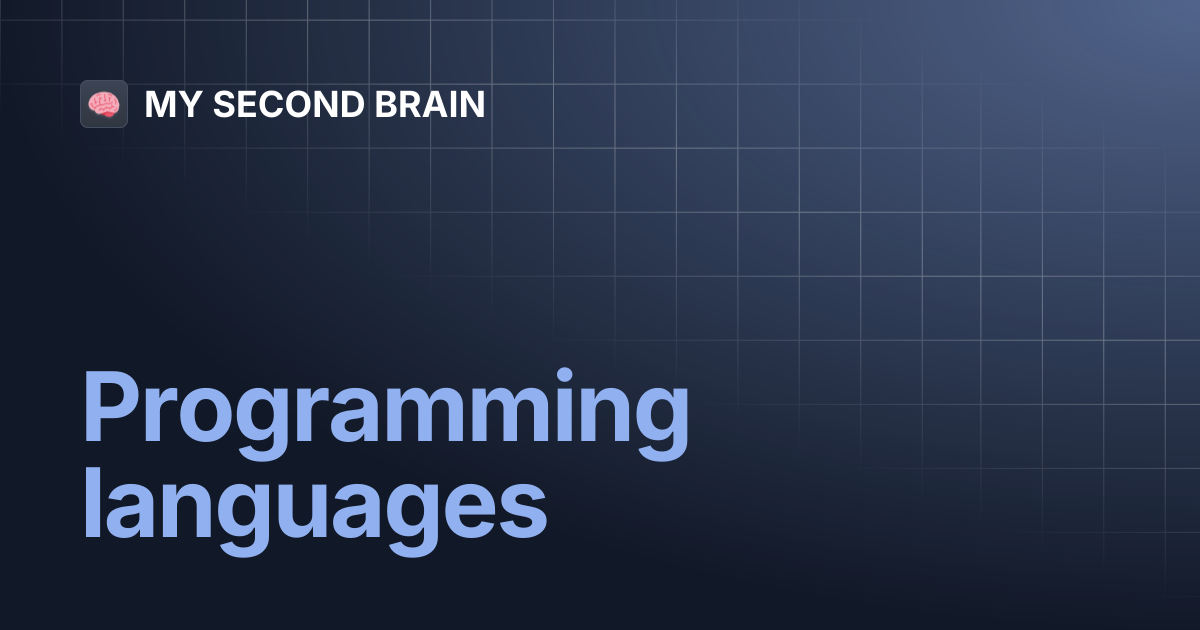 MY SECOND BRAIN

Programming languages